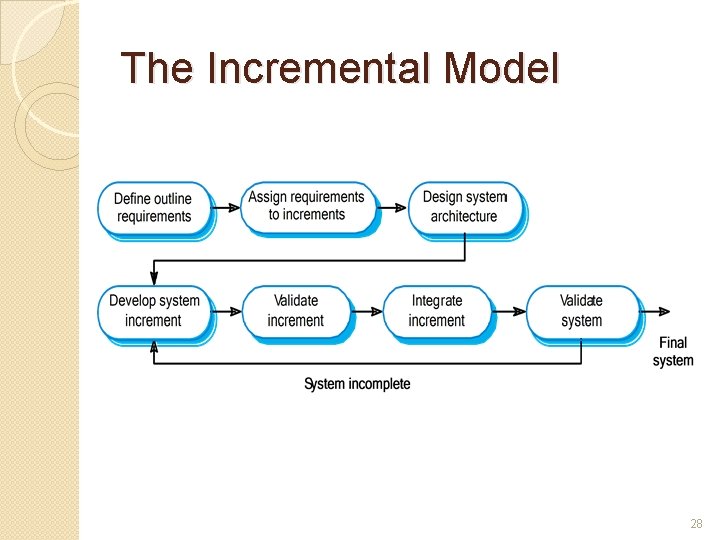 The Incremental Model

Define outline requirements

Assign requirements to increments

Design system architecture

Develop system increment

Validate increment

Integrate increment

Validate system

Final system

System incomplete

28